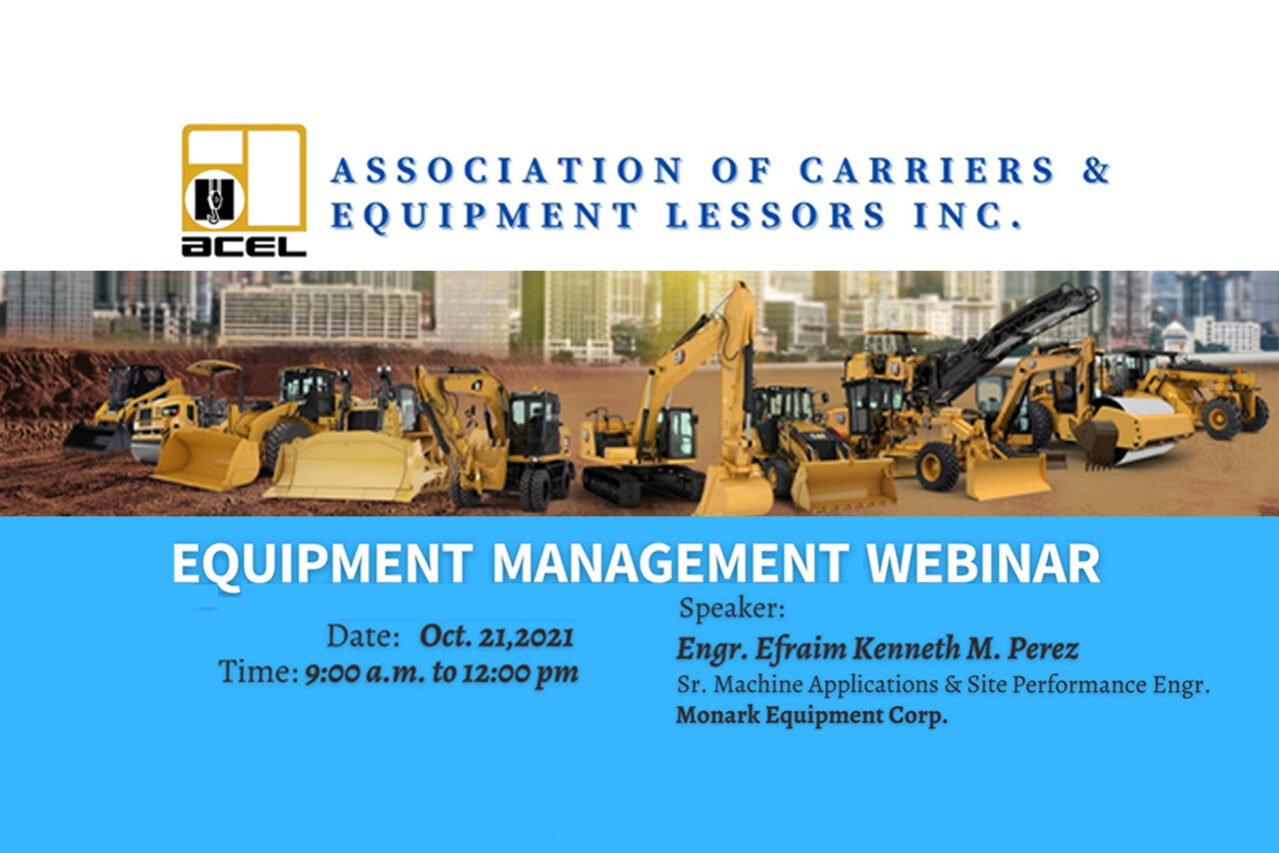 ACEL

ASSOCIATION OF CARRIERS & EQUIPMENT LESSORS INC.

EQUIPMENT MANAGEMENT WEBINAR

Date: Oct. 21,2021
Time: 9:00 a.m. to 12:00 pm

Speaker:
Engr. Efraim Kenneth M. Perez
Sr. Machine Applications & Site Performance Engr.
Monark Equipment Corp.